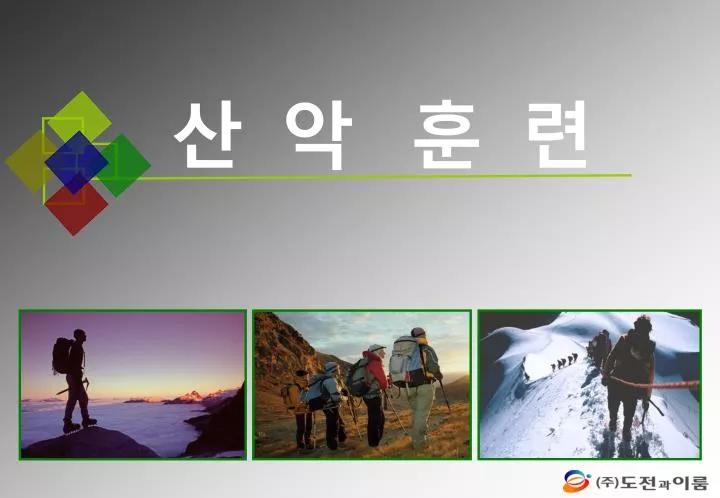 산 악 훈 련

(주)도전과이룸